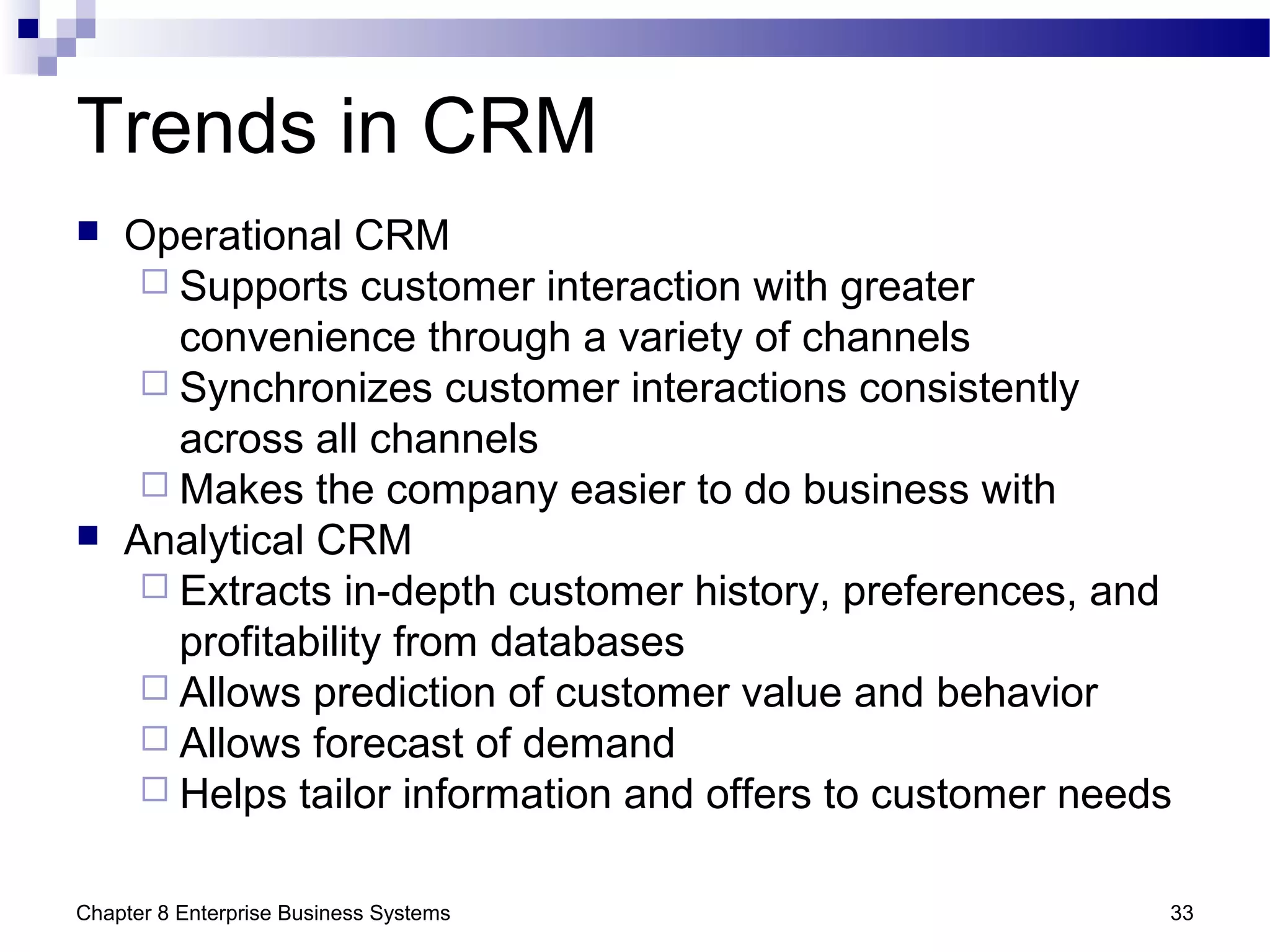 Trends in CRM

- Operational CRM
  - Supports customer interaction with greater convenience through a variety of channels
  - Synchronizes customer interactions consistently across all channels
  - Makes the company easier to do business with
- Analytical CRM
  - Extracts in-depth customer history, preferences, and profitability from databases
  - Allows prediction of customer value and behavior
  - Allows forecast of demand
  - Helps tailor information and offers to customer needs

Chapter 8 Enterprise Business Systems

33